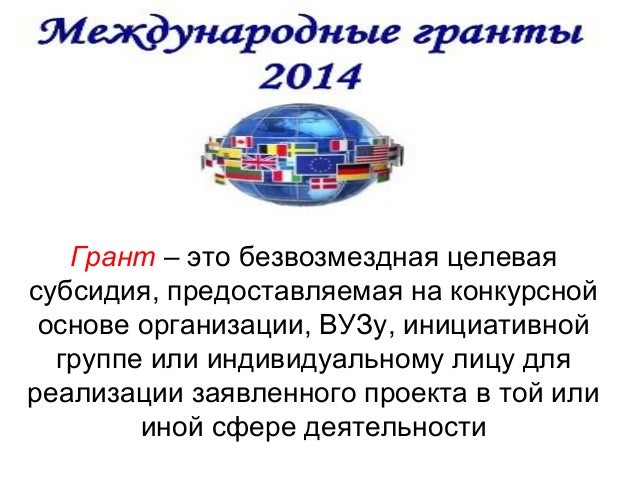 Международные гранты 2014

Грант – это безвозмездная целевая субсидия, предоставляемая на конкурсной основе организации, ВУЗу, инициативной группе или индивидуальному лицу для реализации заявленного проекта в той или иной сфере деятельности